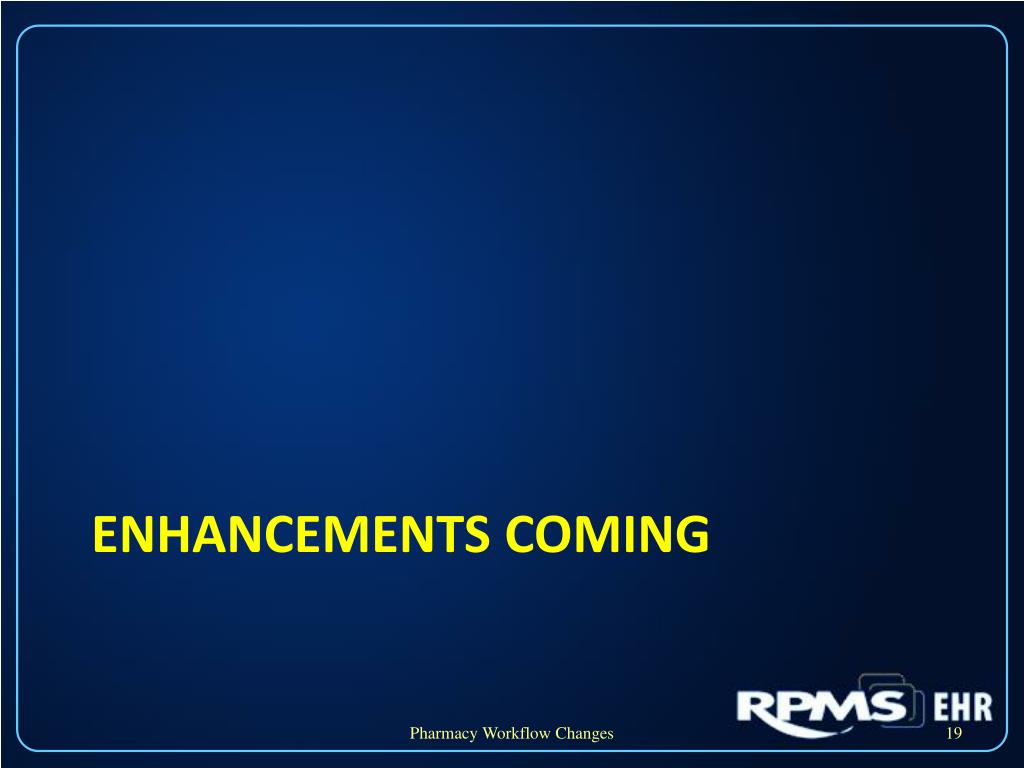 ENHANCEMENTS COMING

RPMS EHR

Pharmacy Workflow Changes

19